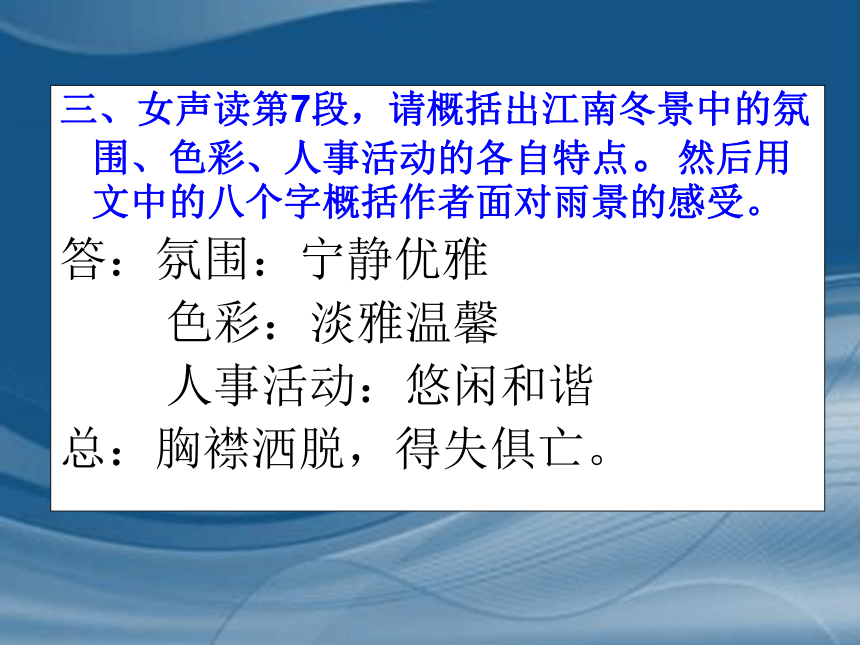 三、女声读第7段，请概括出江南冬景中的氛围、色彩、人事活动的各自特点。然后用文中的八个字概括作者面对雨景的感受。

答：氛围：宁静优雅

色彩：淡雅温馨

人事活动：悠闲和谐

总：胸襟洒脱，得失俱亡。